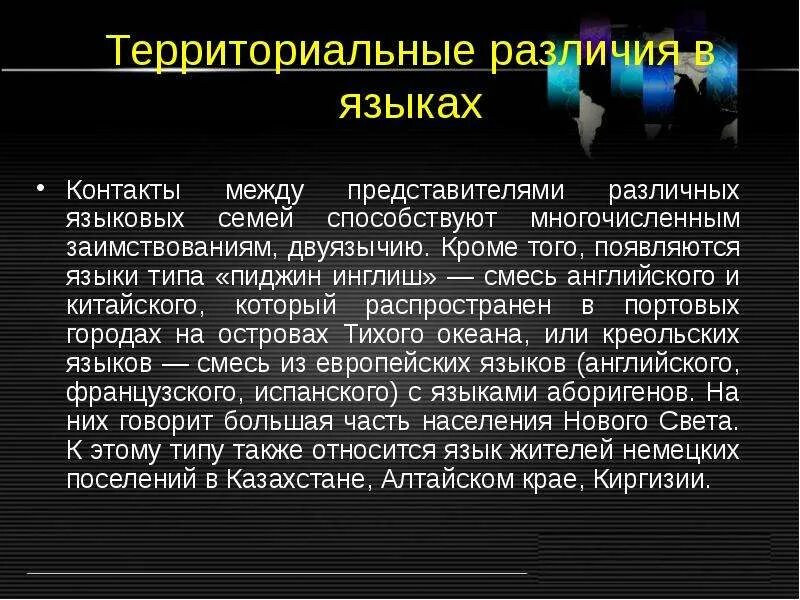 Территориальные различия в языках

• Контакты между представителями различных языковых семей способствуют многочисленным заимствованиям, двуязычию. Кроме того, появляются языки типа «пиджин инглиш» — смесь английского и китайского, который распространен в портовых городах на островах Тихого океана, или креольских языков — смесь из европейских языков (английского, французского, испанского) с языками аборигенов. На них говорит большая часть населения Нового Света. К этому типу также относится язык жителей немецких поселений в Казахстане, Алтайском крае, Киргизии.